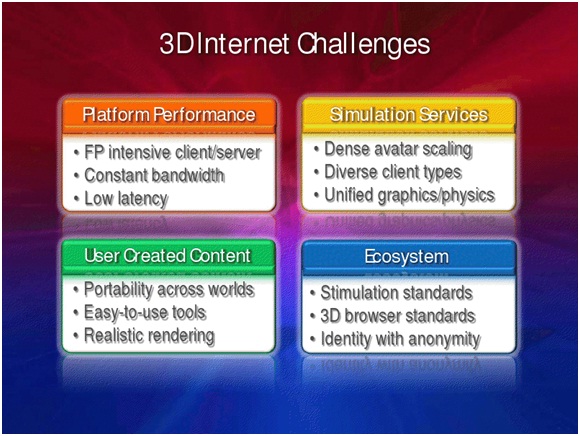 3D Internet Challenges

Platform Performance

• FP intensive client/server
• Constant bandwidth
• Low latency

Simulation Services

• Dense avatar scaling
• Diverse client types
• Unified graphics/physics

User Created Content

• Portability across worlds
• Easy-to-use tools
• Realistic rendering

Ecosystem

• Stimulation standards
• 3D browser standards
• Identity with anonymity